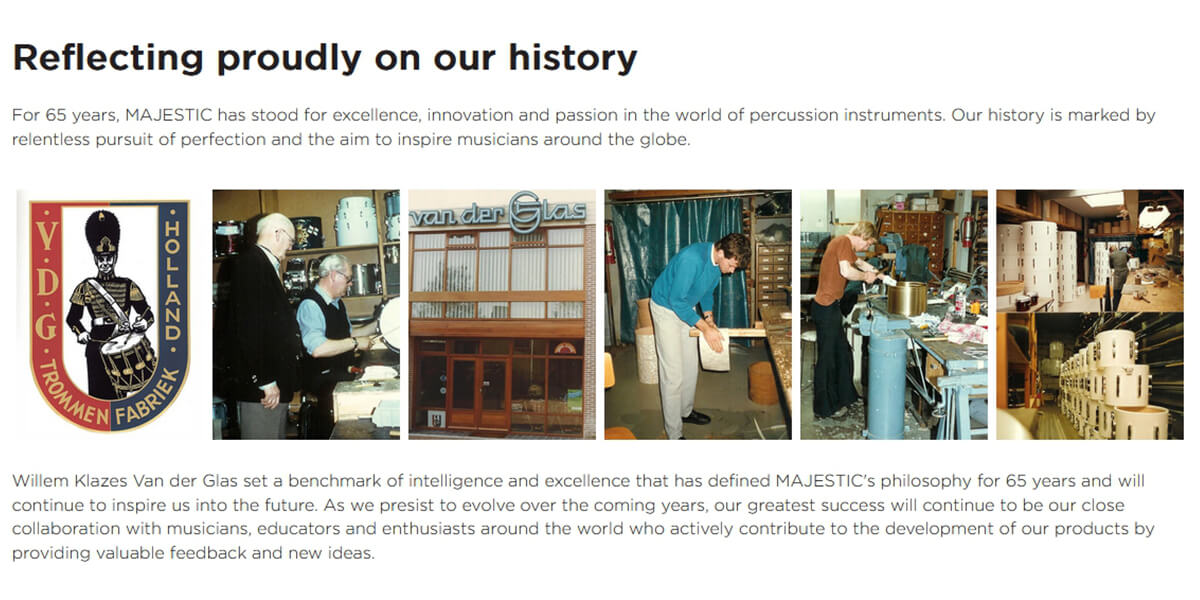 Reflecting proudly on our history

For 65 years, MAJESTIC has stood for excellence, innovation and passion in the world of percussion instruments. Our history is marked by relentless pursuit of perfection and the aim to inspire musicians around the globe.

V·D·G HOLLAND TROMMEN FABRIEK

van der Glas

Willem Klazes Van der Glas set a benchmark of intelligence and excellence that has defined MAJESTIC's philosophy for 65 years and will continue to inspire us into the future. As we presist to evolve over the coming years, our greatest success will continue to be our close collaboration with musicians, educators and enthusiasts around the world who actively contribute to the development of our products by providing valuable feedback and new ideas.